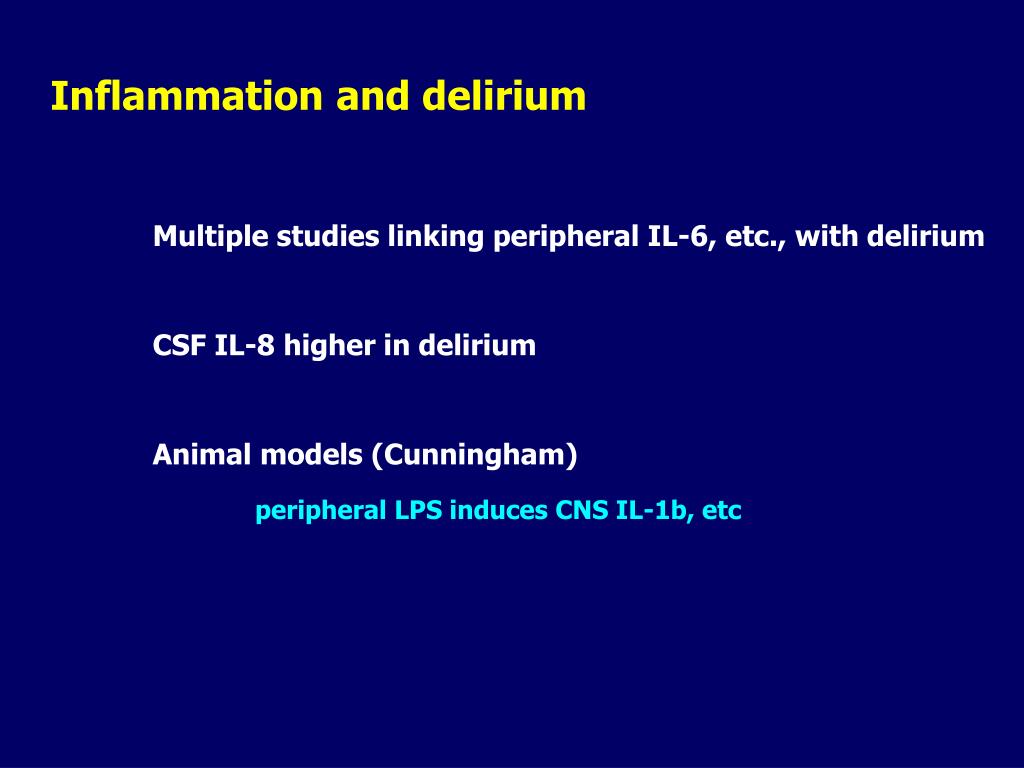 Inflammation and delirium

Multiple studies linking peripheral IL-6, etc., with delirium

CSF IL-8 higher in delirium

Animal models (Cunningham)

peripheral LPS induces CNS IL-1b, etc